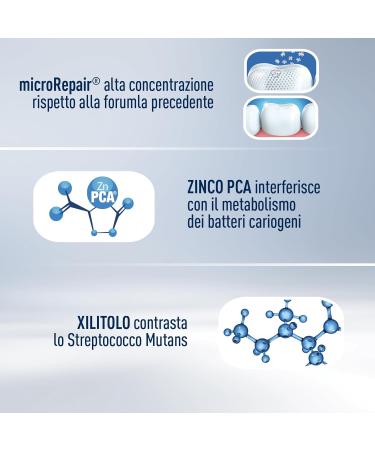 microRepair® alta concentrazione rispetto alla forumla precedente

Zn PCA

ZINCO PCA interferisce con il metabolismo dei batteri cariogeni

XILITOLO contrasta lo Streptococco Mutans